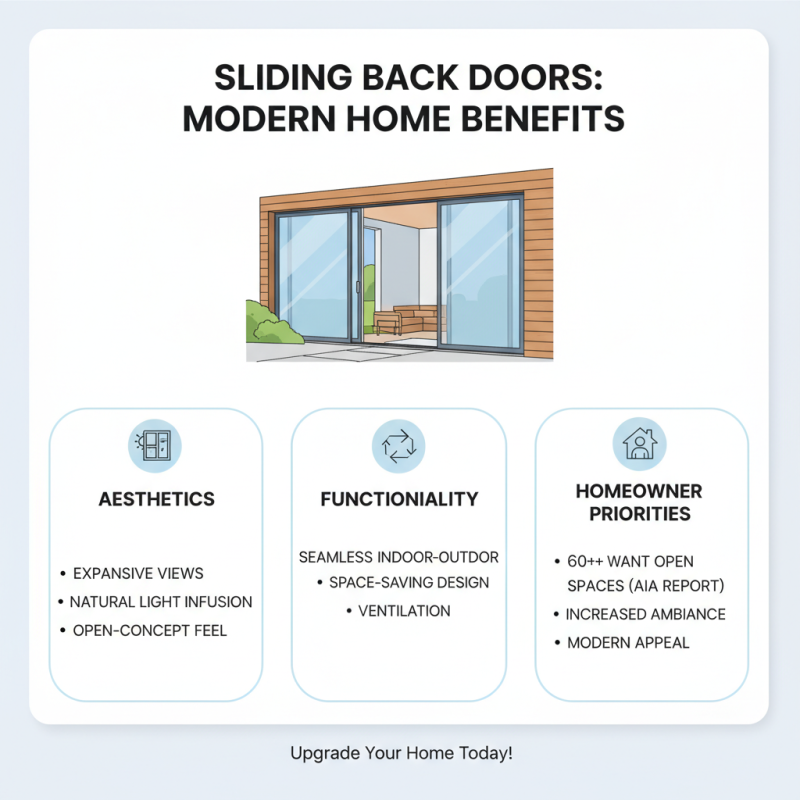 SLIDING BACK DOORS: MODERN HOME BENEFITS

AESTHETICS

• EXPANSIVE VIEWS
• NATURAL LIGHT INFUSION
• OPEN-CONCEPT FEEL

FUNCTIONIALITY

SEAMLESS INDOOR-OUTDOR
• SPACE-SAVING DESIGN
• VENTILATION

HOMEOWNER PRIORITIES

• 60++ WANT OPEN SPACES (AIA REPORT)
• INCREASED AMBIANCE
• MODERN APPEAL

Upgrade Your Home Today!